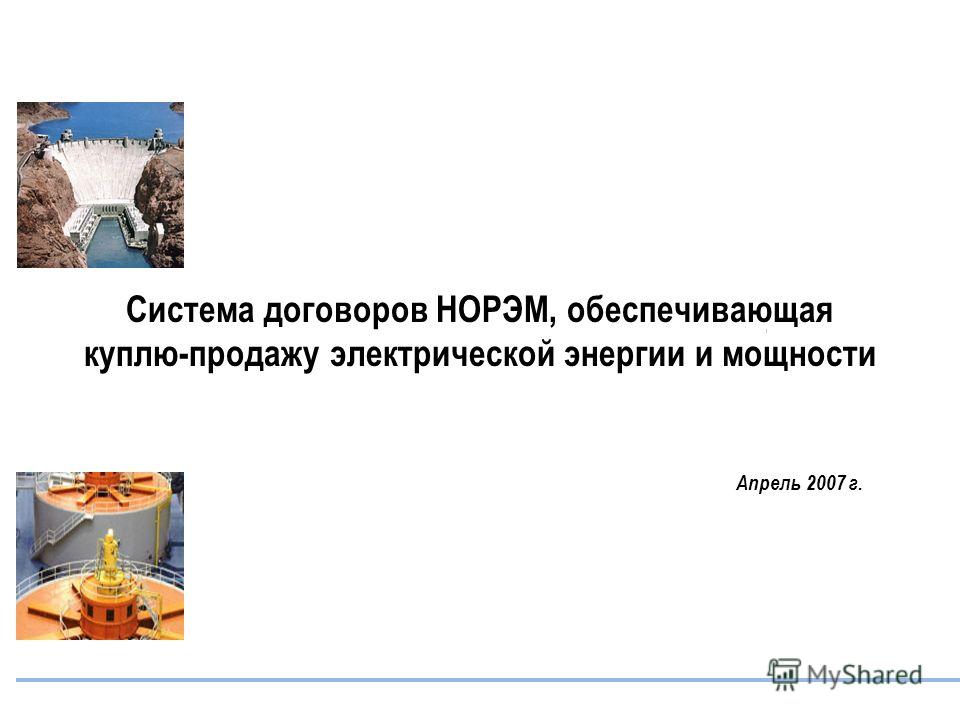 Система договоров НОРЭМ, обеспечивающая куплю-продажу электрической энергии и мощности

Апрель 2007 г.

MyShared